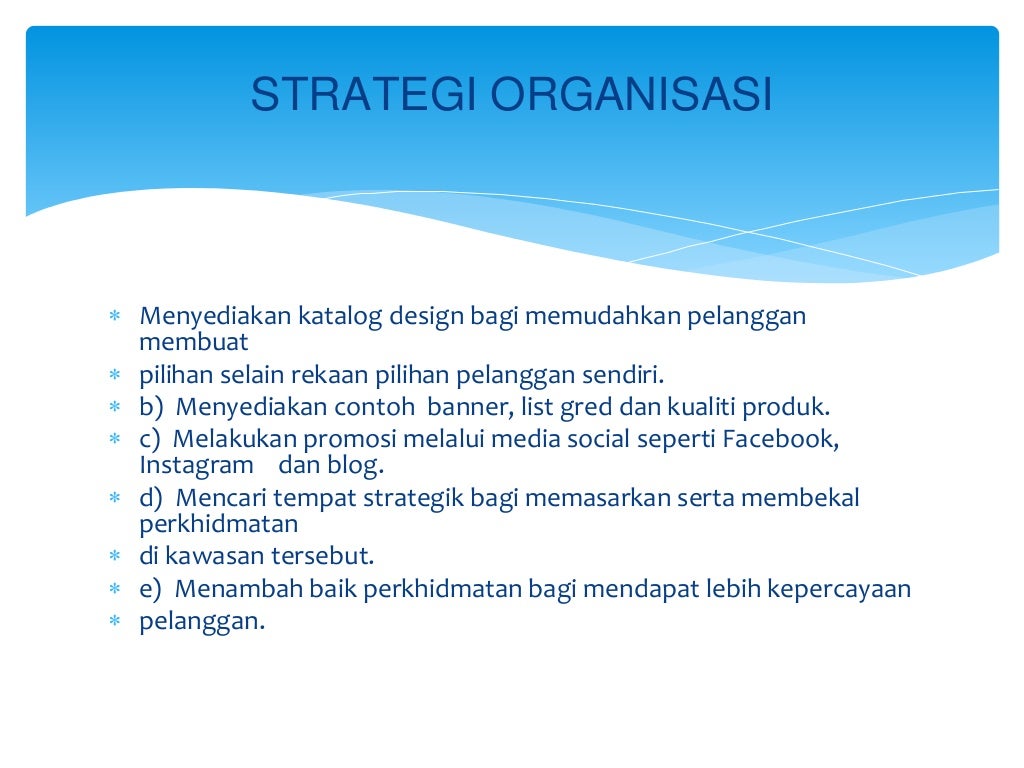 STRATEGI ORGANISASI

∗ Menyediakan katalog design bagi memudahkan pelanggan membuat
∗ pilihan selain rekaan pilihan pelanggan sendiri.
∗ b) Menyediakan contoh banner, list gred dan kualiti produk.
∗ c) Melakukan promosi melalui media social seperti Facebook, Instagram dan blog.
∗ d) Mencari tempat strategik bagi memasarkan serta membekal perkhidmatan
∗ di kawasan tersebut.
∗ e) Menambah baik perkhidmatan bagi mendapat lebih kepercayaan
∗ pelanggan.